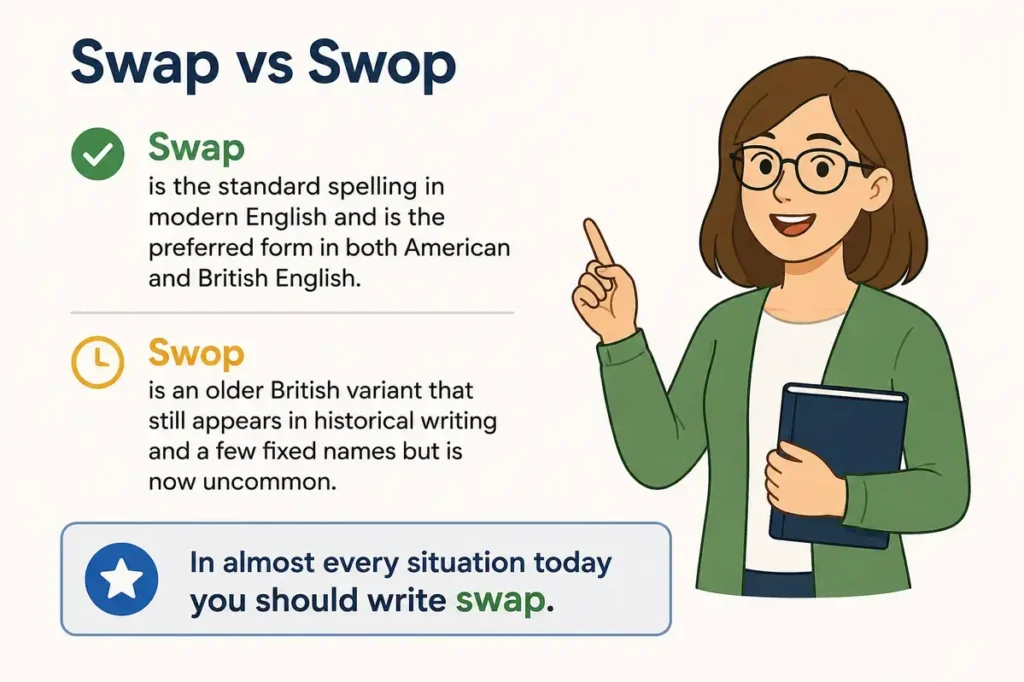 Swap vs Swop

Swap
is the standard spelling in modern English and is the preferred form in both American and British English.

Swop
is an older British variant that still appears in historical writing and a few fixed names but is now uncommon.

In almost every situation today you should write swap.